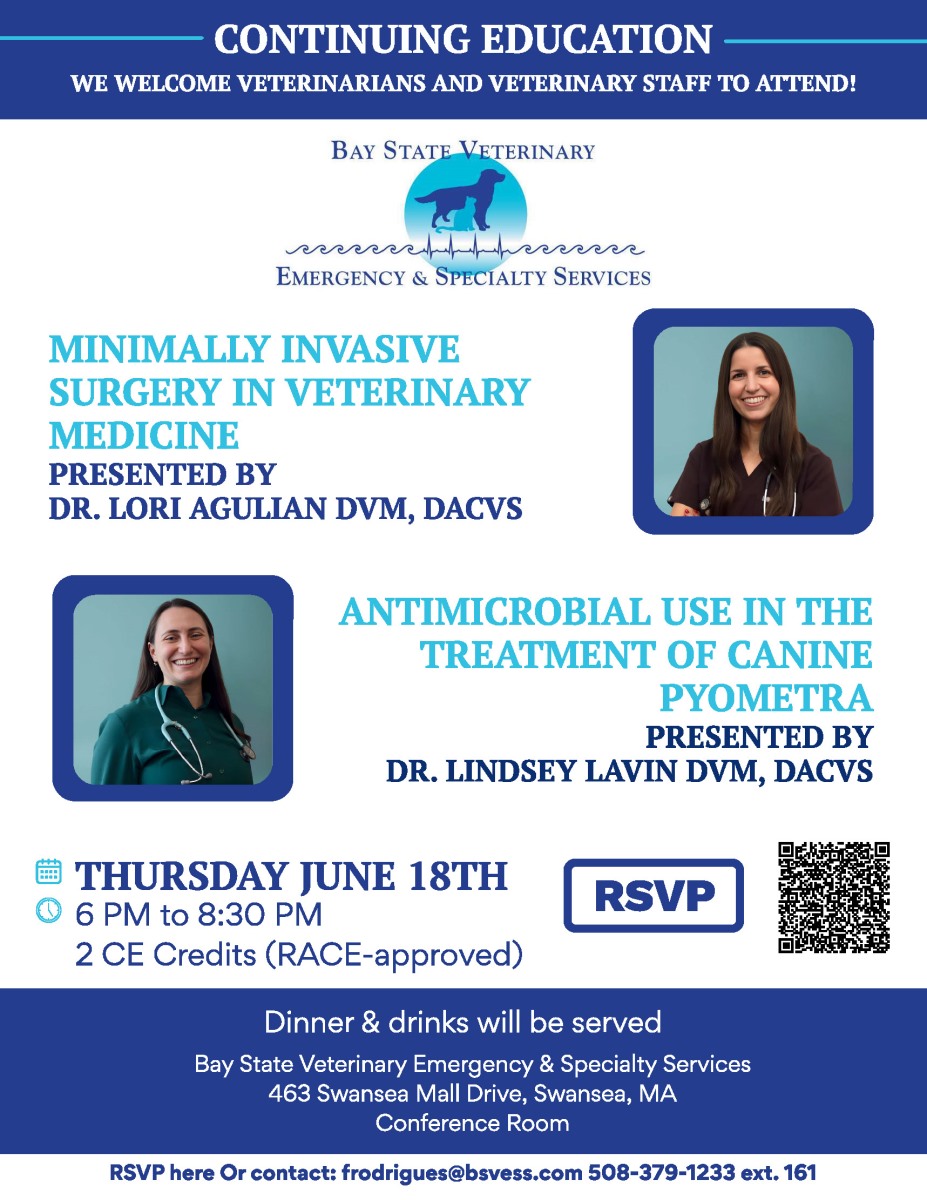 CONTINUING EDUCATION
WE WELCOME VETERINARIANS AND VETERINARY STAFF TO ATTEND!

BAY STATE VETERINARY
EMERGENCY & SPECIALTY SERVICES

MINIMALLY INVASIVE SURGERY IN VETERINARY MEDICINE
PRESENTED BY
DR. LORI AGULIAN DVM, DACVS

ANTIMICROBIAL USE IN THE TREATMENT OF CANINE PYOMETRA
PRESENTED BY
DR. LINDSEY LAVIN DVM, DACVS

THURSDAY JUNE 18TH
6 PM to 8:30 PM
2 CE Credits (RACE-approved)

RSVP

Dinner & drinks will be served
Bay State Veterinary Emergency & Specialty Services
463 Swansea Mall Drive, Swansea, MA
Conference Room

RSVP here Or contact: frodrigues@bsvess.com 508-379-1233 ext. 161